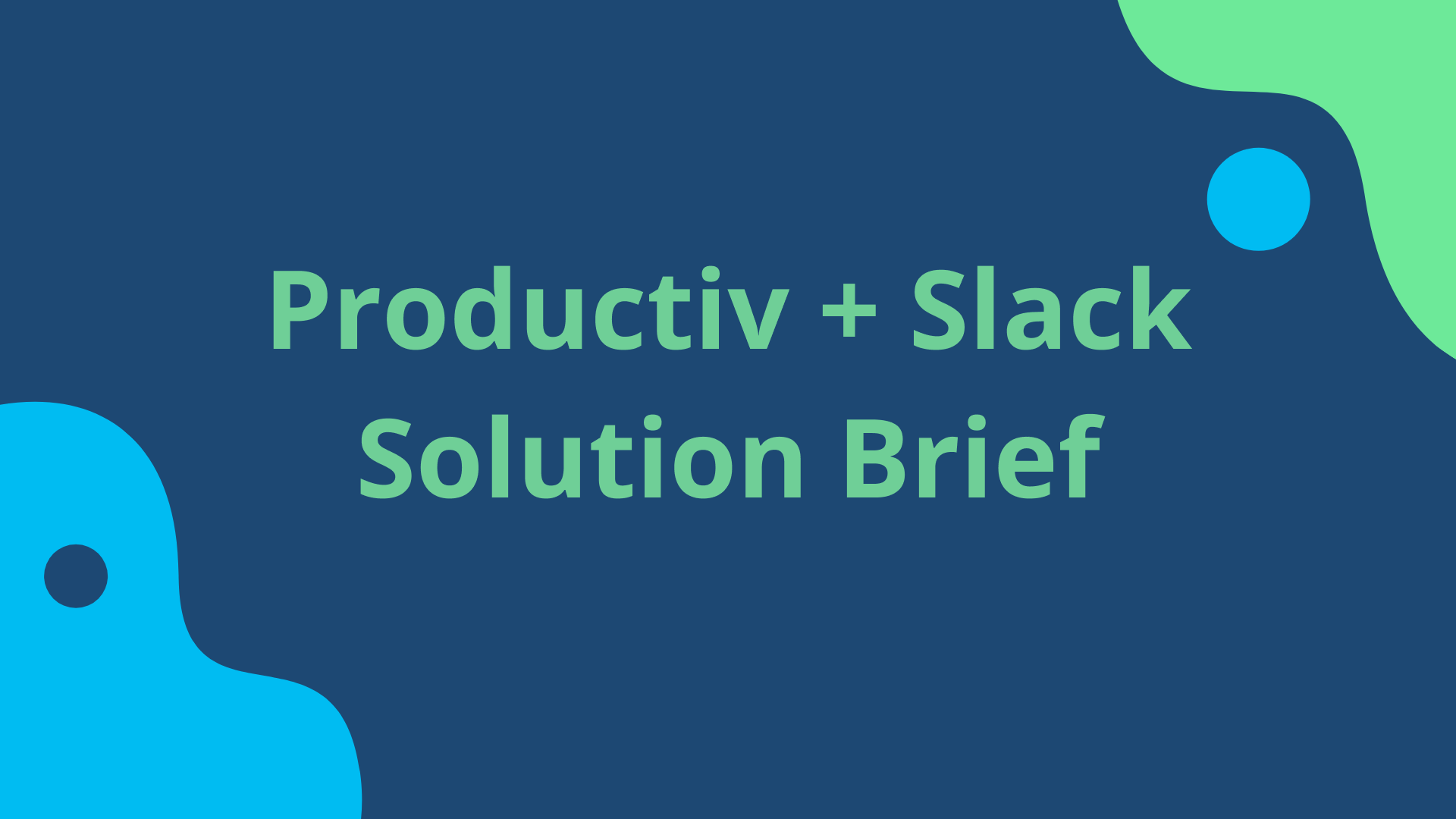 Productiv + Slack Solution Brief